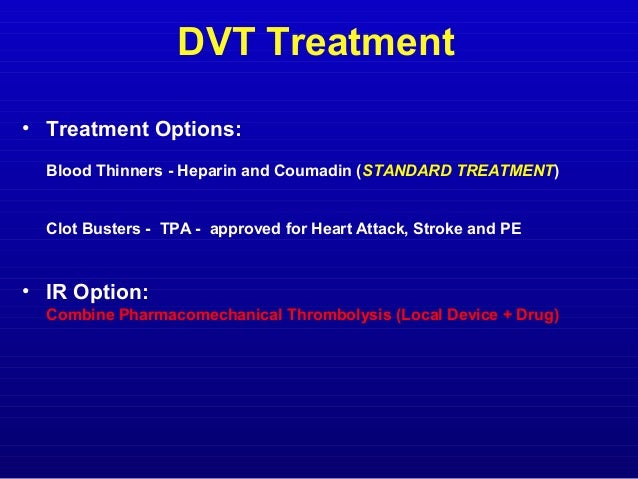 DVT Treatment

• Treatment Options:

Blood Thinners - Heparin and Coumadin (STANDARD TREATMENT)

Clot Busters - TPA - approved for Heart Attack, Stroke and PE

• IR Option:
Combine Pharmacomechanical Thrombolysis (Local Device + Drug)